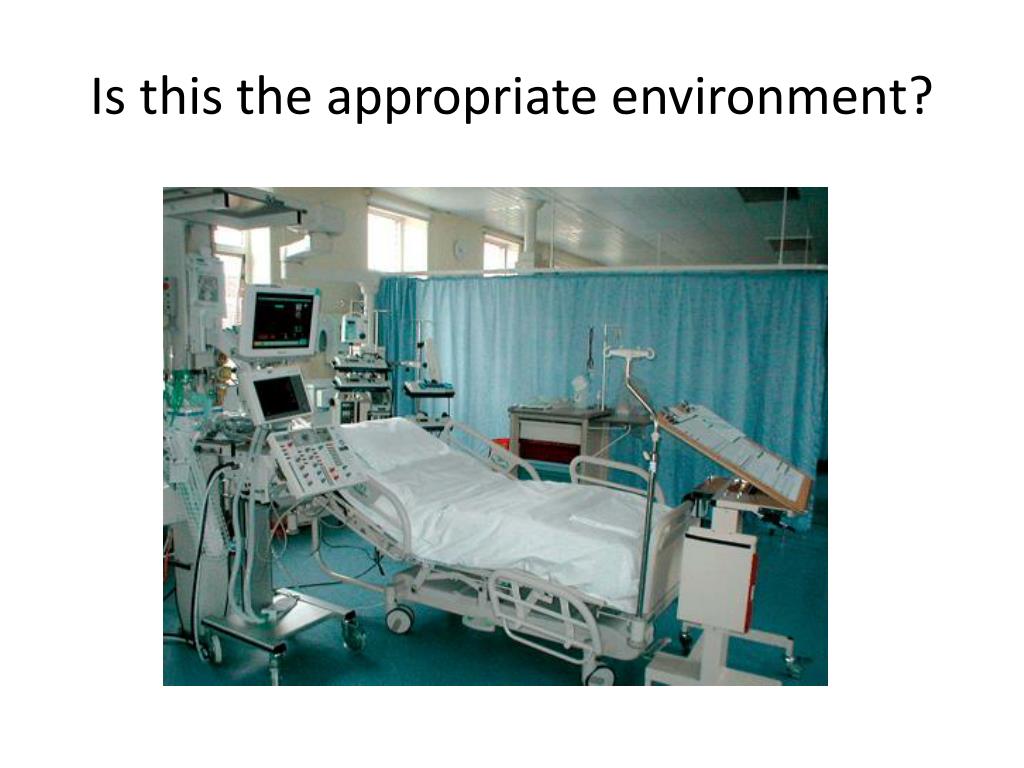 Is this the appropriate environment?